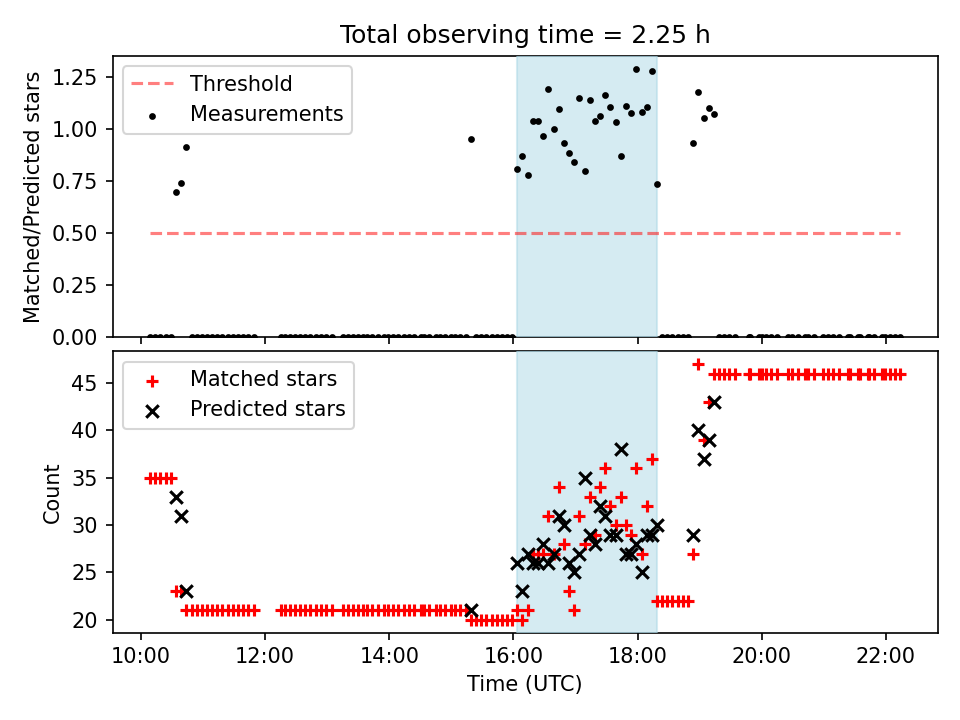 Total observing time = 2.25 h

Threshold
Measurements

Matched/Predicted stars

1.25
1.00
0.75
0.50
0.25
0.00

Matched stars
Predicted stars

Count

45
40
35
30
25
20

10:00
12:00
14:00
16:00
18:00
20:00
22:00

Time (UTC)